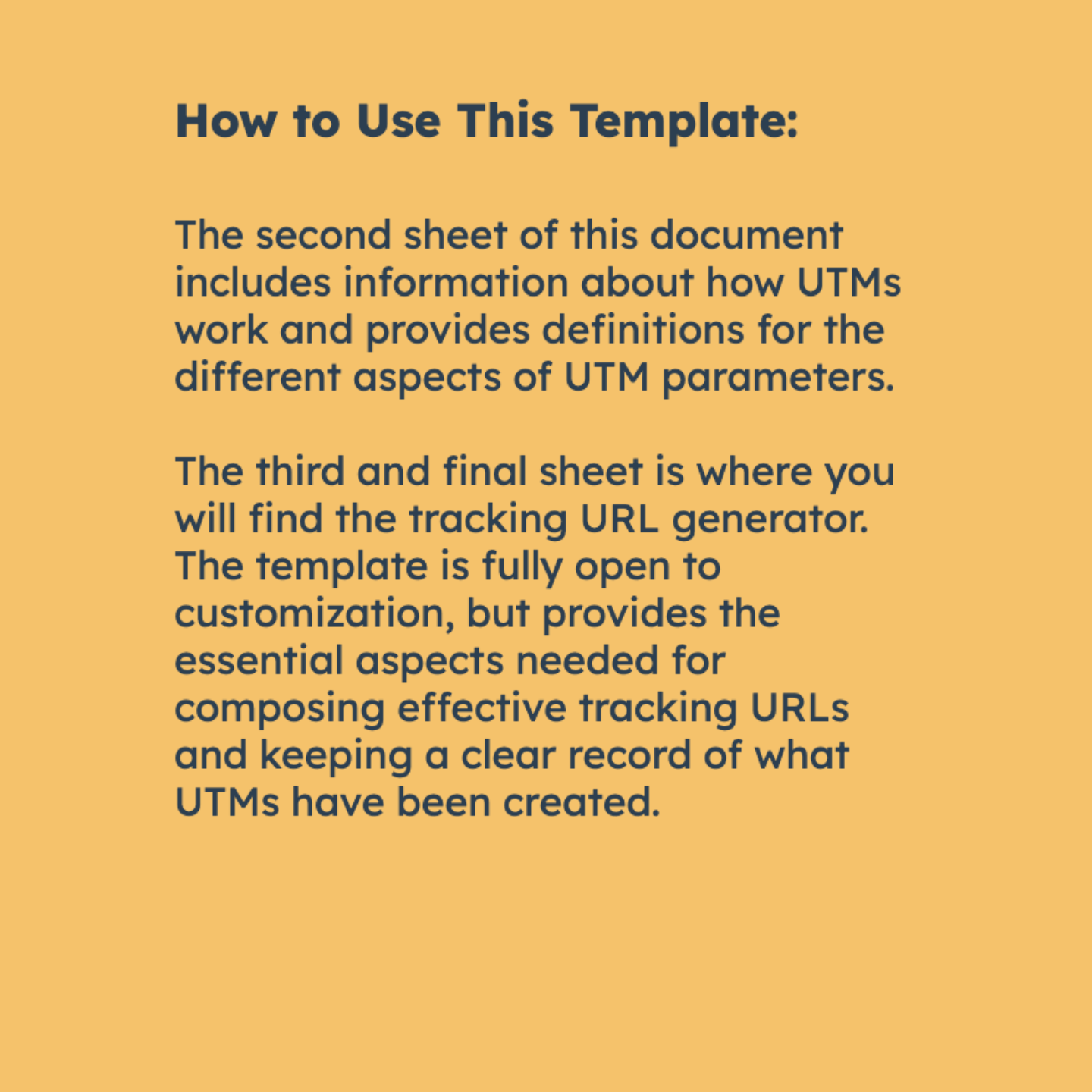 How to Use This Template:

The second sheet of this document includes information about how UTMs work and provides definitions for the different aspects of UTM parameters.

The third and final sheet is where you will find the tracking URL generator. The template is fully open to customization, but provides the essential aspects needed for composing effective tracking URLs and keeping a clear record of what UTMs have been created.